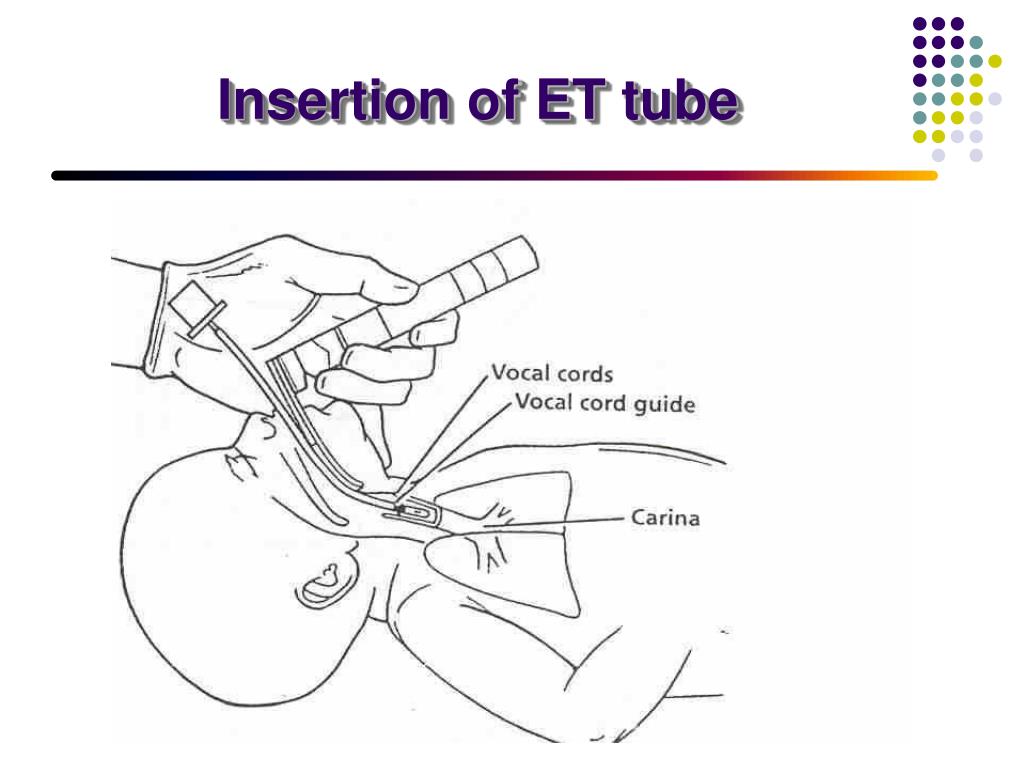 Insertion of ET tube

Vocal cords
Vocal cord guide
Carina